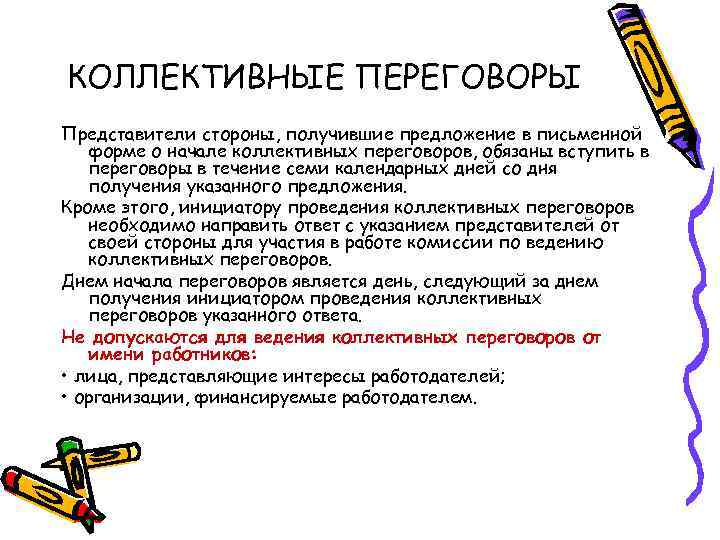 КОЛЛЕКТИВНЫЕ ПЕРЕГОВОРЫ

Представители стороны, получившие предложение в письменной форме о начале коллективных переговоров, обязаны вступить в переговоры в течение семи календарных дней со дня получения указанного предложения.

Кроме этого, инициатору проведения коллективных переговоров необходимо направить ответ с указанием представителей от своей стороны для участия в работе комиссии по ведению коллективных переговоров.

Днем начала переговоров является день, следующий за днем получения инициатором проведения коллективных переговоров указанного ответа.

Не допускаются для ведения коллективных переговоров от имени работников:

• лица, представляющие интересы работодателей;

• организации, финансируемые работодателем.